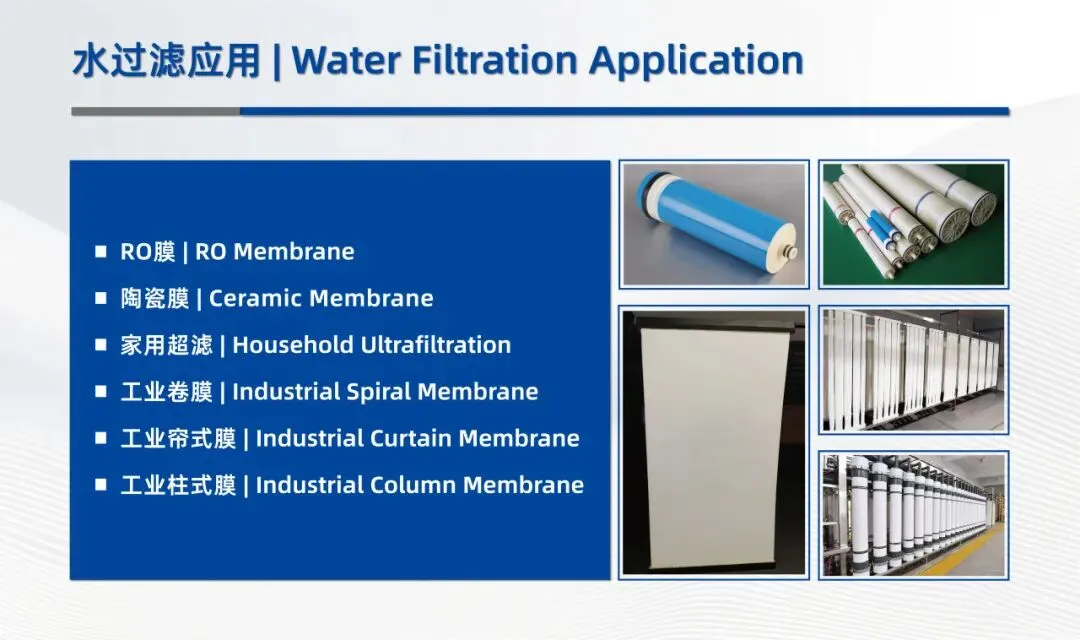 水过滤应用 | Water Filtration Application

■ RO膜 | RO Membrane
■ 陶瓷膜 | Ceramic Membrane
■ 家用超滤 | Household Ultrafiltration
■ 工业卷膜 | Industrial Spiral Membrane
■ 工业帘式膜 | Industrial Curtain Membrane
■ 工业柱式膜 | Industrial Column Membrane